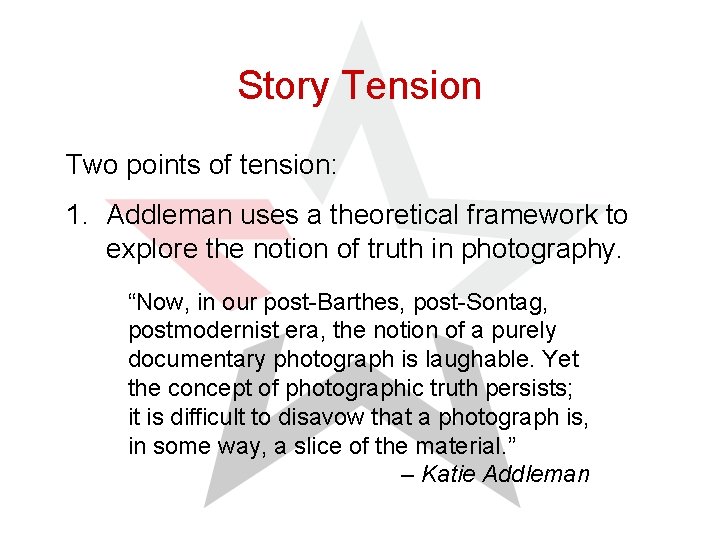 Story Tension

Two points of tension:

1. Addleman uses a theoretical framework to explore the notion of truth in photography.

“Now, in our post-Barthes, post-Sontag, postmodernist era, the notion of a purely documentary photograph is laughable. Yet the concept of photographic truth persists; it is difficult to disavow that a photograph is, in some way, a slice of the material.”
– Katie Addleman